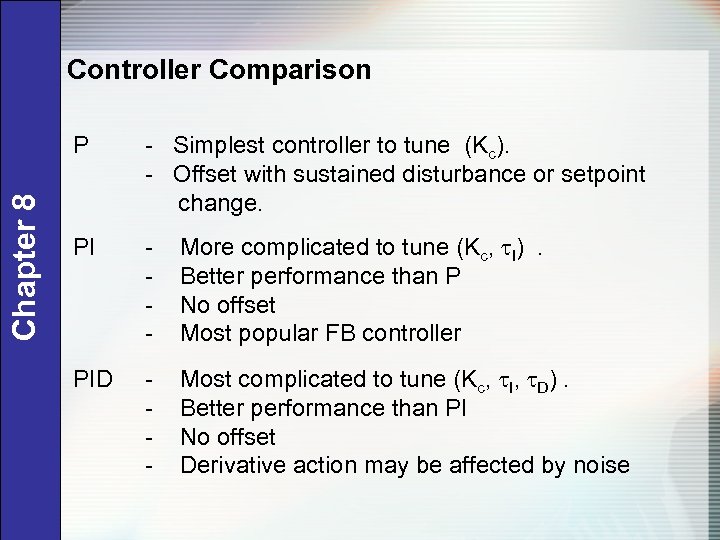 Chapter 8

Controller Comparison

P - Simplest controller to tune ($K_c$).
- Offset with sustained disturbance or setpoint change.

PI - More complicated to tune ($K_c$, $\tau_I$) .
- Better performance than P
- No offset
- Most popular FB controller

PID - Most complicated to tune ($K_c$, $\tau_I$, $\tau_D$) .
- Better performance than PI
- No offset
- Derivative action may be affected by noise